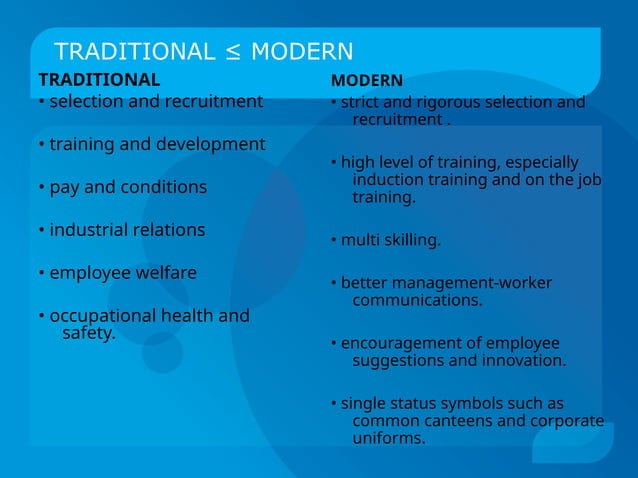 TRADITIONAL ≤ MODERN

TRADITIONAL
• selection and recruitment

• training and development

• pay and conditions

• industrial relations

• employee welfare

• occupational health and safety.

MODERN
• strict and rigorous selection and recruitment .

• high level of training, especially induction training and on the job training.

• multi skilling.

• better management-worker communications.

• encouragement of employee suggestions and innovation.

• single status symbols such as common canteens and corporate uniforms.